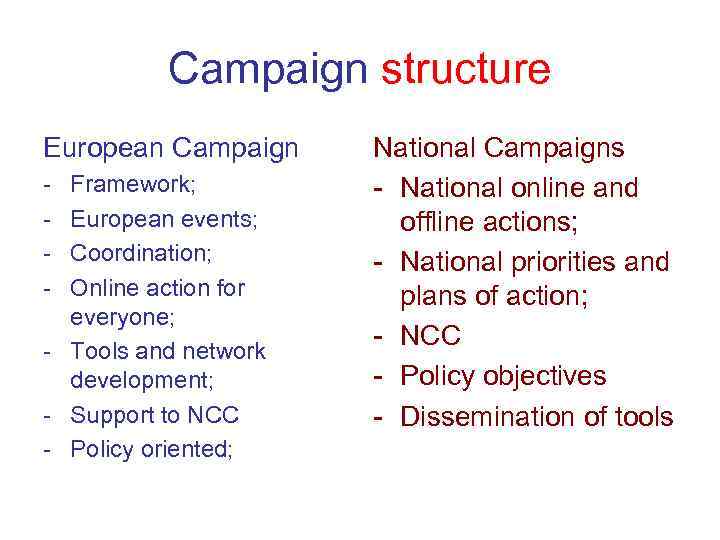 Campaign structure

European Campaign
- Framework;
- European events;
- Coordination;
- Online action for everyone;
- Tools and network development;
- Support to NCC
- Policy oriented;

National Campaigns
- National online and offline actions;
- National priorities and plans of action;
- NCC
- Policy objectives
- Dissemination of tools